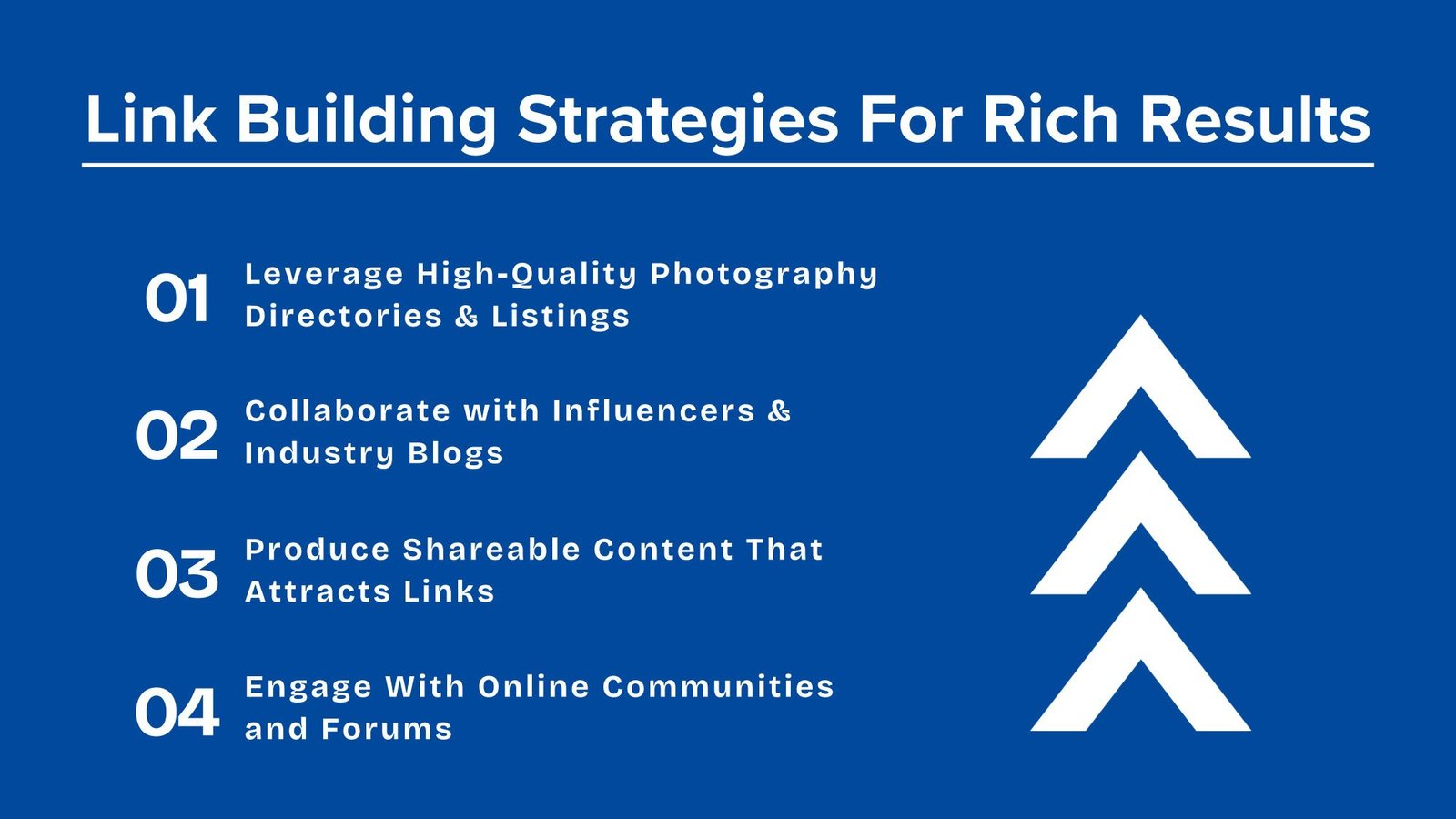 Link Building Strategies For Rich Results

01 Leverage High-Quality Photography Directories & Listings

02 Collaborate with Influencers & Industry Blogs

03 Produce Shareable Content That Attracts Links

04 Engage With Online Communities and Forums